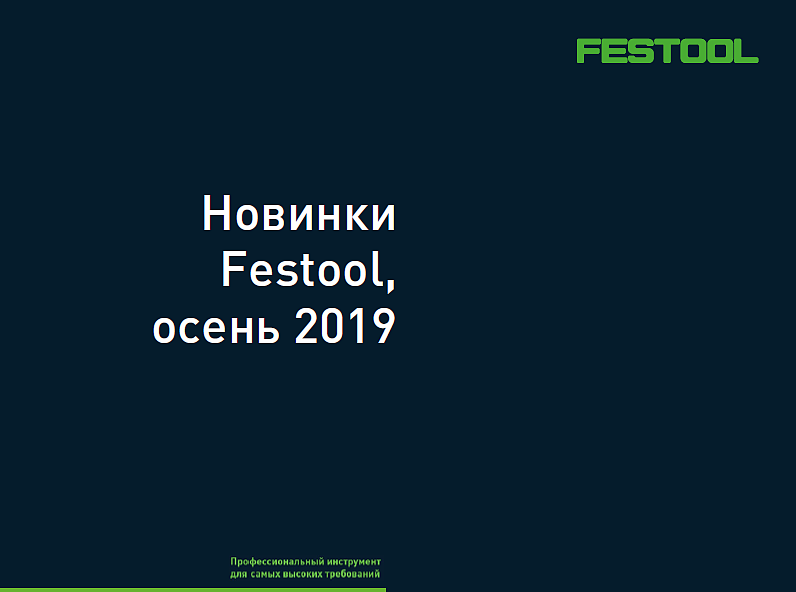 FESTOOL

Новинки Festool, осень 2019

Профессиональный инструмент для самых высоких требований